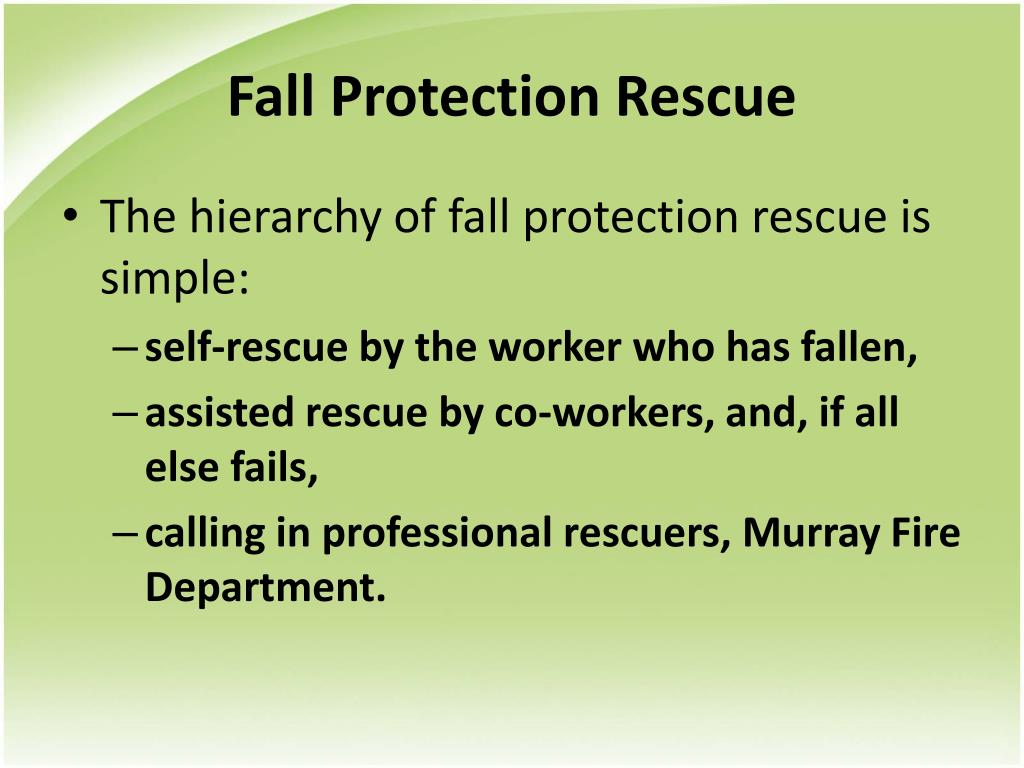 Fall Protection Rescue

• The hierarchy of fall protection rescue is simple:
– self-rescue by the worker who has fallen,
– assisted rescue by co-workers, and, if all else fails,
– calling in professional rescuers, Murray Fire Department.